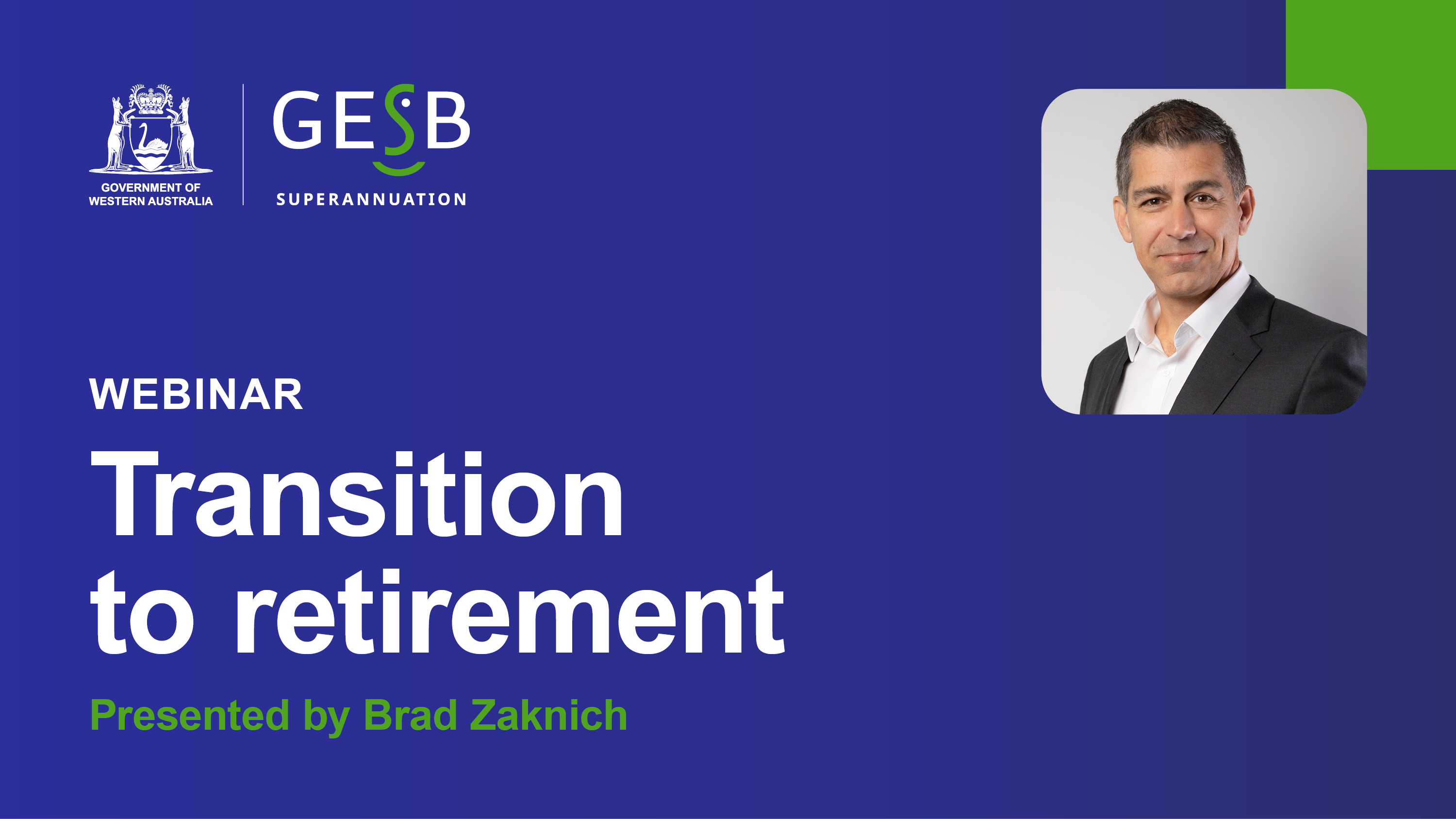 GOVERNMENT OF WESTERN AUSTRALIA

GESB
SUPERANNUATION

WEBINAR

Transition to retirement

Presented by Brad Zaknich